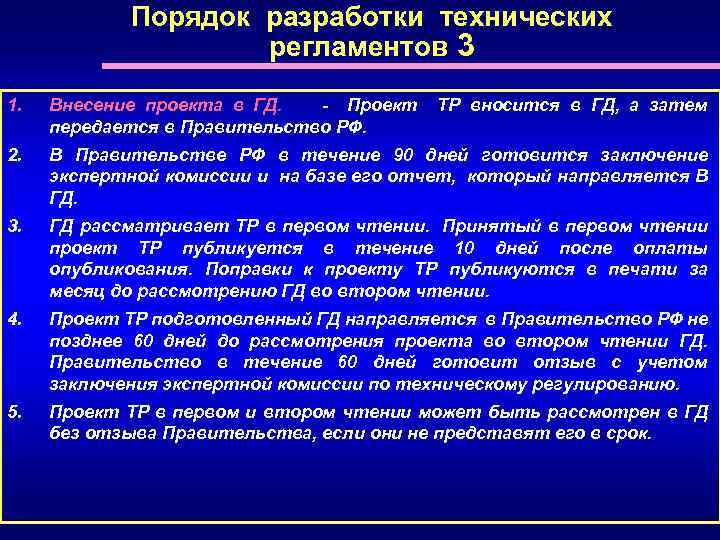 Порядок разработки технических регламентов 3

1. Внесение проекта в ГД. - Проект ТР вносится в ГД, а затем передается в Правительство РФ.

2. В Правительстве РФ в течение 90 дней готовится заключение экспертной комиссии и на базе его отчет, который направляется В ГД.

3. ГД рассматривает ТР в первом чтении. Принятый в первом чтении проект ТР публикуется в течение 10 дней после оплаты опубликования. Поправки к проекту ТР публикуются в печати за месяц до рассмотрению ГД во втором чтении.

4. Проект ТР подготовленный ГД направляется в Правительство РФ не позднее 60 дней до рассмотрения проекта во втором чтении ГД. Правительство в течение 60 дней готовит отзыв с учетом заключения экспертной комиссии по техническому регулированию.

5. Проект ТР в первом и втором чтении может быть рассмотрен в ГД без отзыва Правительства, если они не представят его в срок.